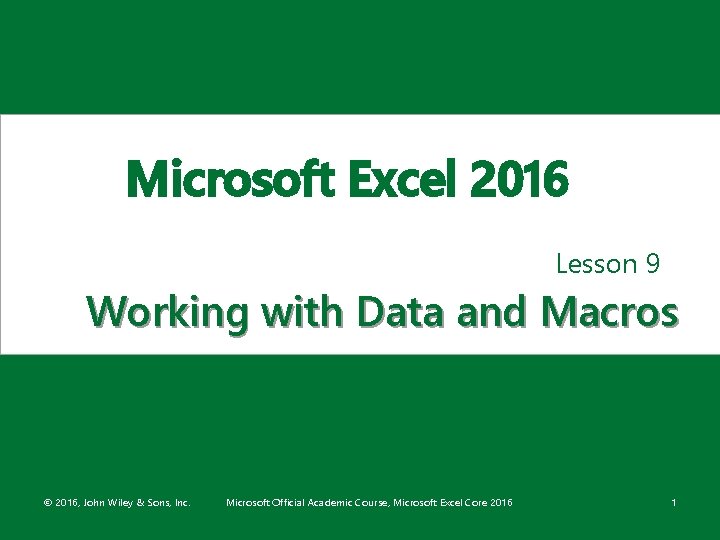 Microsoft Excel 2016

Lesson 9

Working with Data and Macros

© 2016, John Wiley & Sons, Inc.

Microsoft Official Academic Course, Microsoft Excel Core 2016

1